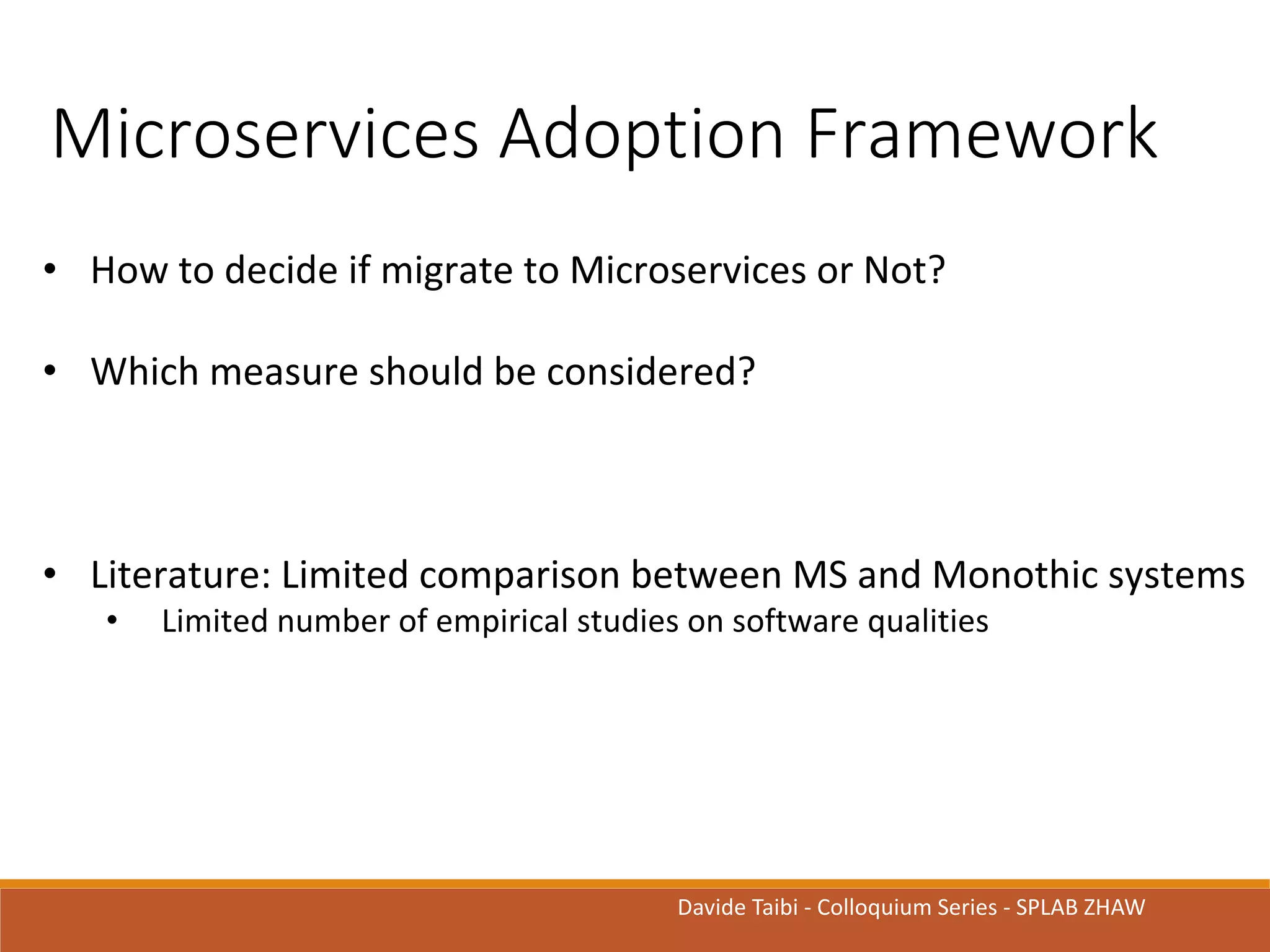 Microservices Adoption Framework

• How to decide if migrate to Microservices or Not?

• Which measure should be considered?

• Literature: Limited comparison between MS and Monothic systems
  • Limited number of empirical studies on software qualities

Davide Taibi - Colloquium Series - SPLAB ZHAW